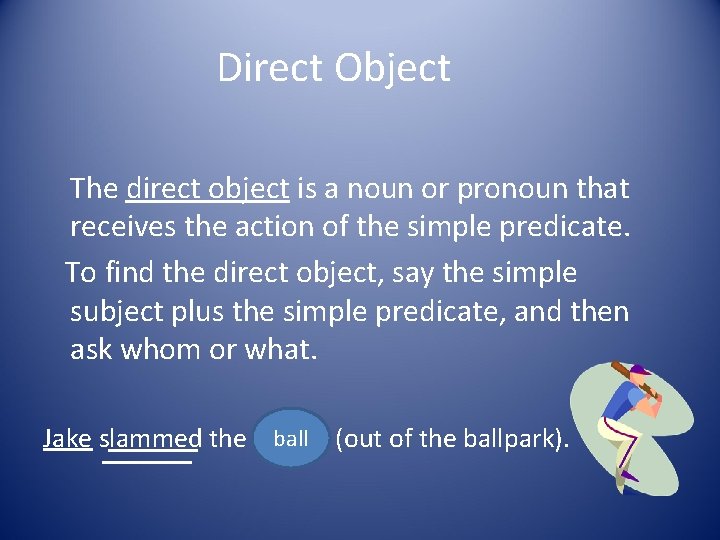 Direct Object

The direct object is a noun or pronoun that receives the action of the simple predicate.

To find the direct object, say the simple subject plus the simple predicate, and then ask whom or what.

Jake slammed the ball (out of the ballpark).